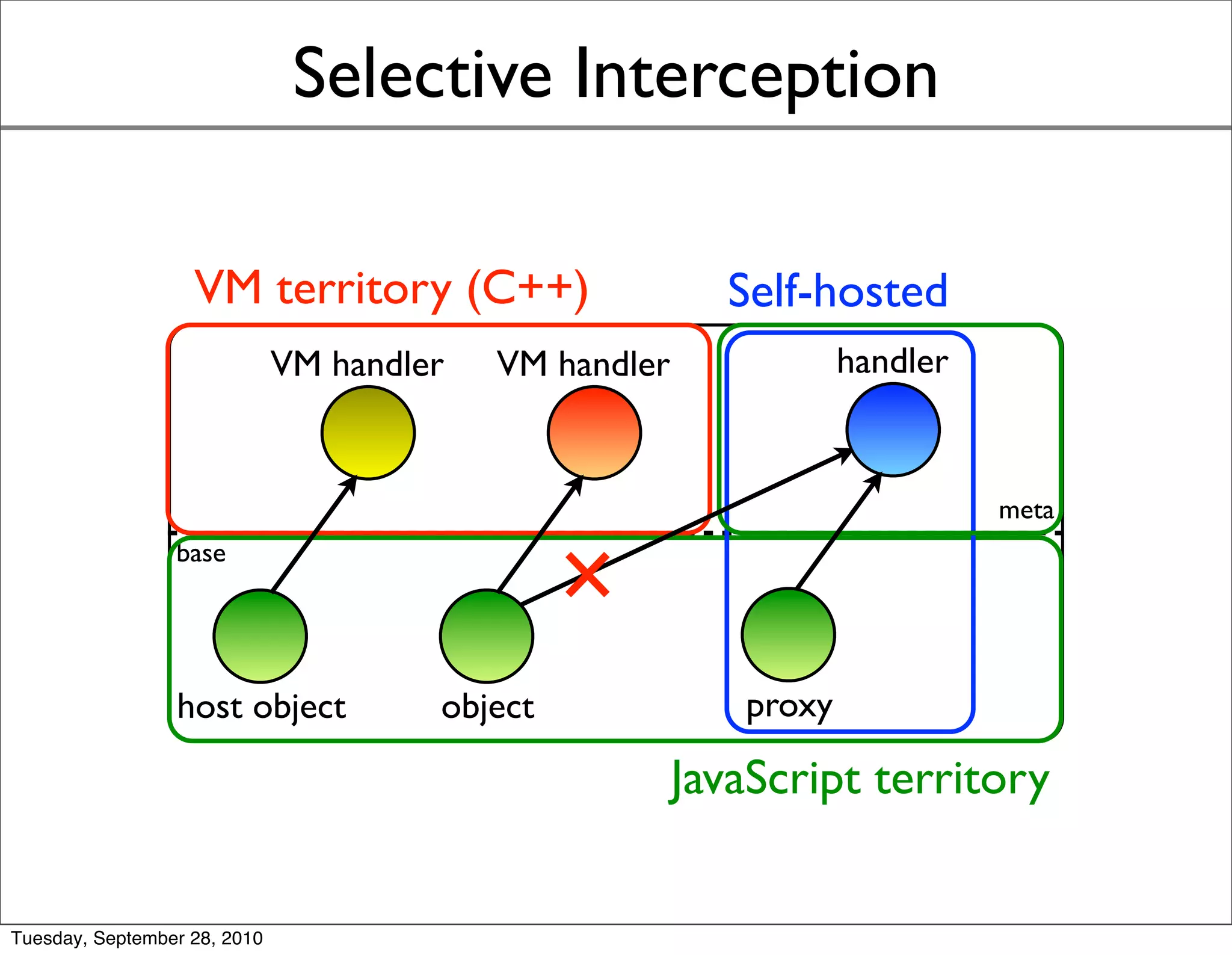 Selective Interception

VM territory (C++)

Self-hosted

VM handler

VM handler

handler

meta

base

host object

object

proxy

JavaScript territory

Tuesday, September 28, 2010